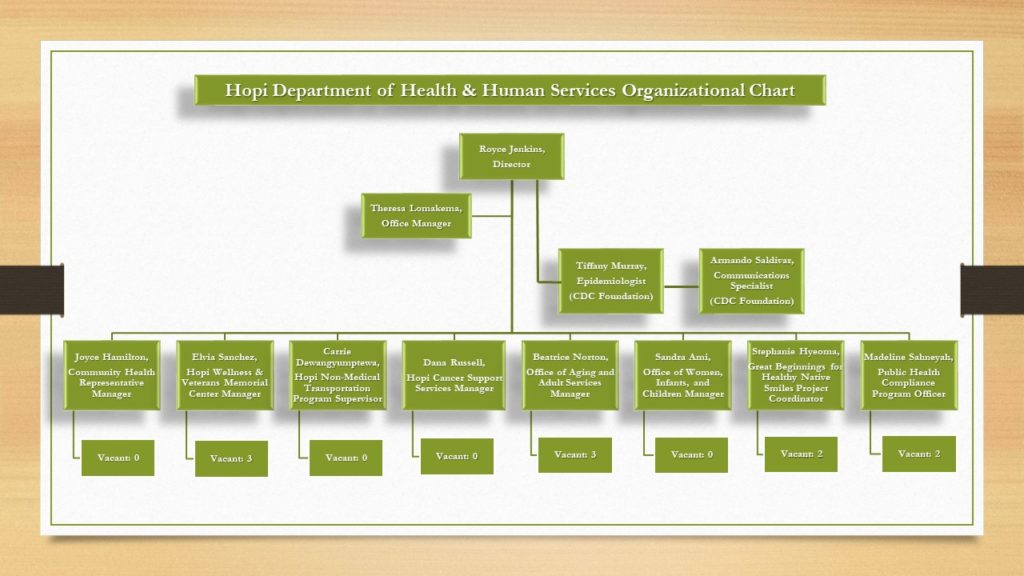 Hopi Department of Health & Human Services Organizational Chart

Royce Jenkins, Director

Theresa Lomakema, Office Manager

Tiffany Murray, Epidemiologist (CDC Foundation)

Armando Saldivar, Communications Specialist (CDC Foundation)

Joyce Hamilton, Community Health Representative Manager

Vacant: 0

Elvia Sanchez, Hopi Wellness & Veterans Memorial Center Manager

Vacant: 3

Carrie Dewangyumptewa, Hopi Non-Medical Transportation Program Supervisor

Vacant: 0

Dana Russell, Hopi Cancer Support Services Manager

Vacant: 0

Beatrice Norton, Office of Aging and Adult Services Manager

Vacant: 3

Sandra Ami, Office of Women, Infants, and Children Manager

Vacant: 0

Stephanie Hyeoma, Great Beginnings for Healthy Native Smiles Project Coordinator

Vacant: 2

Madeline Sahneyah, Public Health Compliance Program Officer

Vacant: 2